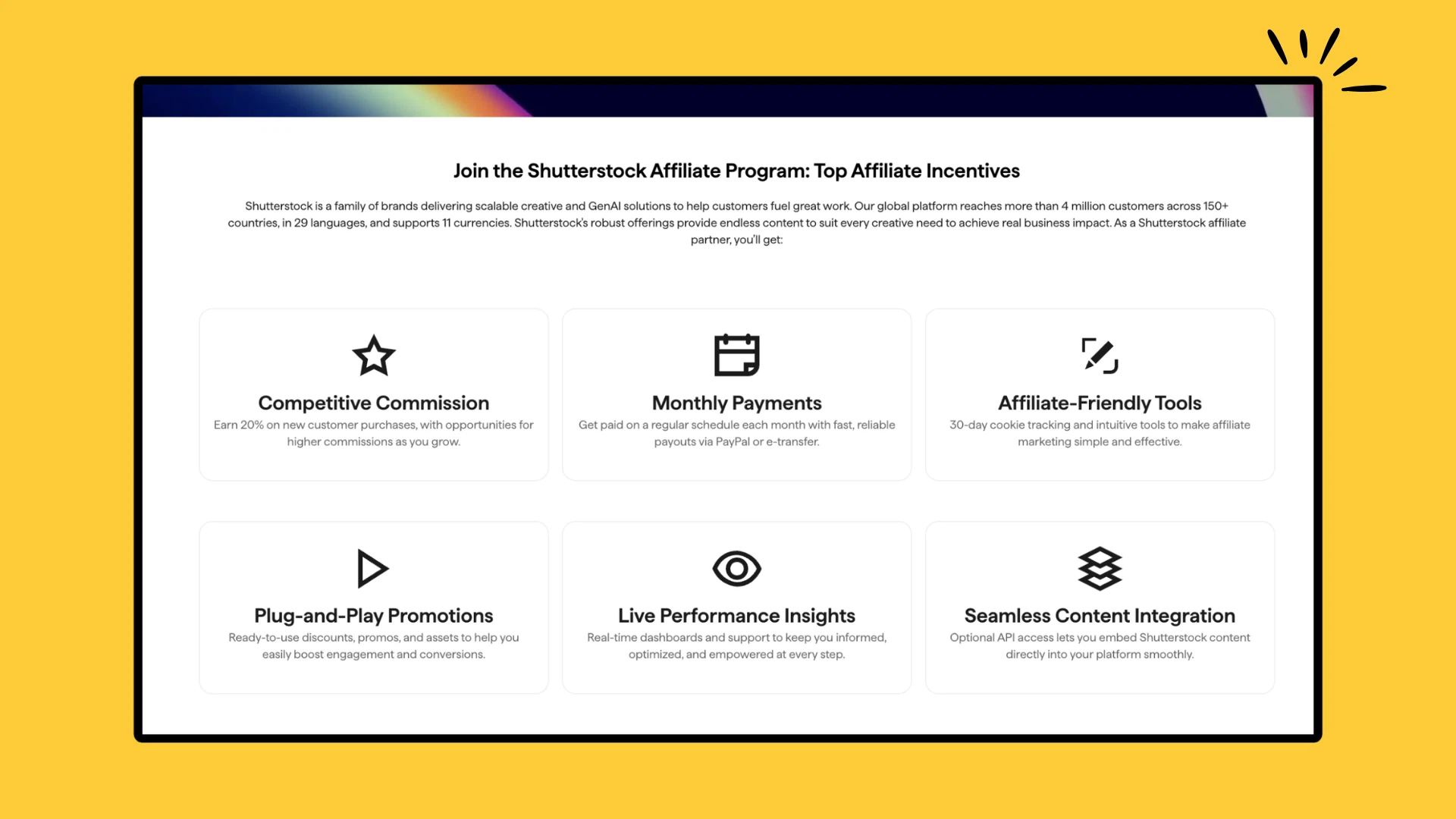 Join the Shutterstock Affiliate Program: Top Affiliate Incentives

Shutterstock is a family of brands delivering scalable creative and GenAI solutions to help customers fuel great work. Our global platform reaches more than 4 million customers across 150+ countries, in 29 languages, and supports 11 currencies. Shutterstock's robust offerings provide endless content to suit every creative need to achieve real business impact. As a Shutterstock affiliate partner, you'll get:

Competitive Commission
Earn 20% on new customer purchases, with opportunities for higher commissions as you grow.

Monthly Payments
Get paid on a regular schedule each month with fast, reliable payouts via PayPal or e-transfer.

Affiliate-Friendly Tools
30-day cookie tracking and intuitive tools to make affiliate marketing simple and effective.

Plug-and-Play Promotions
Ready-to-use discounts, promos, and assets to help you easily boost engagement and conversions.

Live Performance Insights
Real-time dashboards and support to keep you informed, optimized, and empowered at every step.

Seamless Content Integration
Optional API access lets you embed Shutterstock content directly into your platform smoothly.